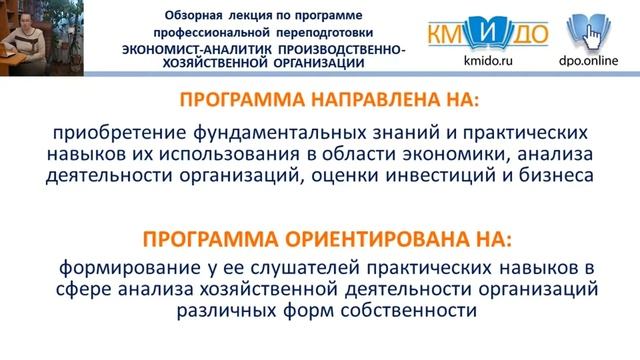 Обзорная лекция по программе профессиональной переподготовки
ЭКОНОМИСТ-АНАЛИТИК ПРОИЗВОДСТВЕННО-ХОЗЯЙСТВЕННОЙ ОРГАНИЗАЦИИ

КМИДО
kmido.ru
dpo.online

ПРОГРАММА НАПРАВЛЕНА НА:

приобретение фундаментальных знаний и практических навыков их использования в области экономики, анализа деятельности организаций, оценки инвестиций и бизнеса

ПРОГРАММА ОРИЕНТИРОВАНА НА:

формирование у ее слушателей практических навыков в сфере анализа хозяйственной деятельности организаций различных форм собственности